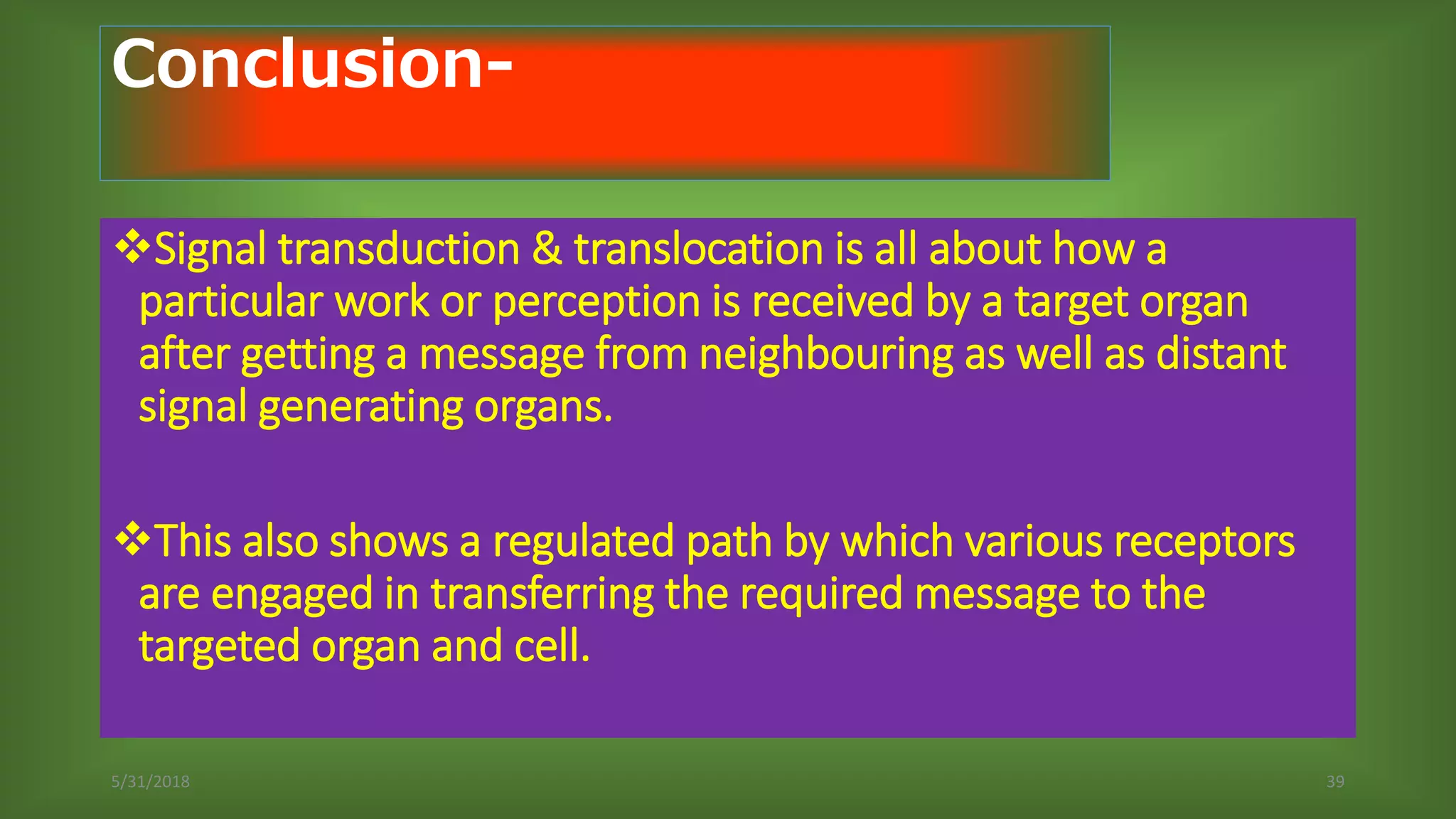 Conclusion-

❖Signal transduction & translocation is all about how a particular work or perception is received by a target organ after getting a message from neighbouring as well as distant signal generating organs.

❖This also shows a regulated path by which various receptors are engaged in transferring the required message to the targeted organ and cell.

5/31/2018

39